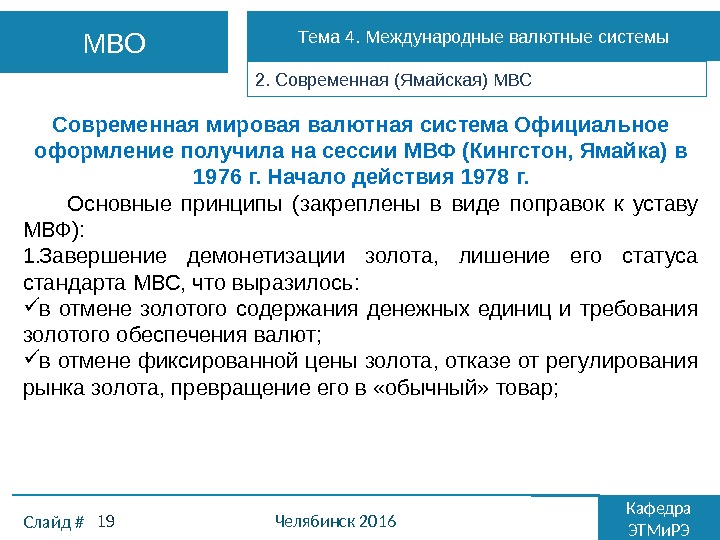 МВО

Тема 4. Международные валютные системы

2. Современная (Ямайская) МВС

Современная мировая валютная система Официальное оформление получила на сессии МВФ (Кингстон, Ямайка) в 1976 г. Начало действия 1978 г.

Основные принципы (закреплены в виде поправок к уставу МВФ):

1.Завершение демонетизации золота, лишение его статуса стандарта МВС, что выразилось:

✓в отмене золотого содержания денежных единиц и требования золотого обеспечения валют;

✓в отмене фиксированной цены золота, отказе от регулирования рынка золота, превращение его в «обычный» товар;

Слайд # 19

Челябинск 2016

Кафедра ЭТМиРЭ